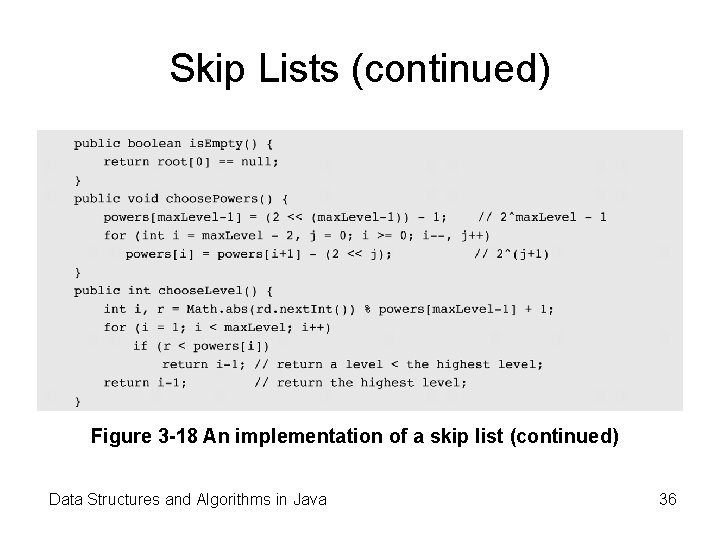 Skip Lists (continued)

public boolean isEmpty() {
    return root[0] == null;
}
public void choosePowers() {
    powers[maxLevel-1] = (2 << (maxLevel-1)) - 1;    // 2^maxLevel - 1
    for (int i = maxLevel - 2, j = 0; i >= 0; i--, j++)
       powers[i] = powers[i+1] - (2 << j);          // 2^(j+1)
}
public int chooseLevel() {
    int i, r = Math.abs(rd.nextInt()) % powers[maxLevel-1] + 1;
    for (i = 1; i < maxLevel; i++)
        if (r < powers[i])
            return i-1; // return a level < the highest level;
    return i-1;         // return the highest level;
}

Figure 3-18 An implementation of a skip list (continued)

Data Structures and Algorithms in Java

36